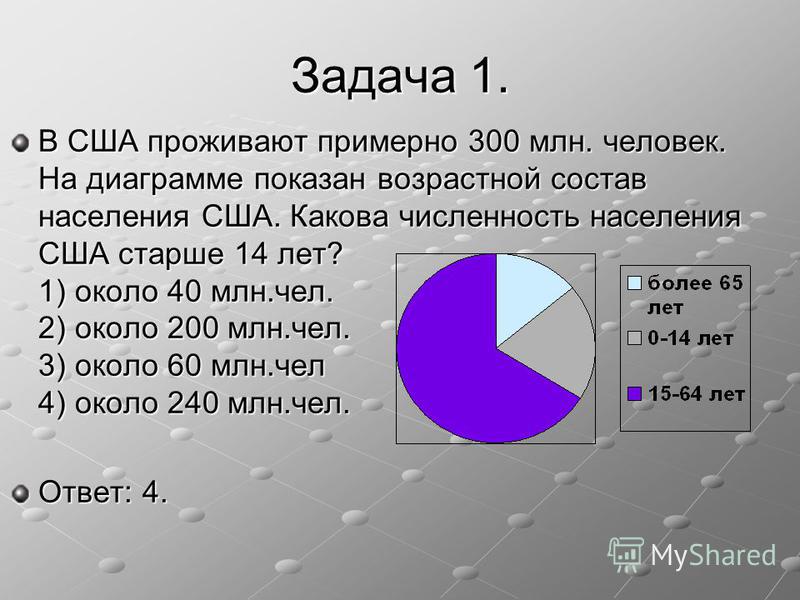 Задача 1.

В США проживают примерно 300 млн. человек. На диаграмме показан возрастной состав населения США. Какова численность населения США старше 14 лет?
1) около 40 млн.чел.
2) около 200 млн.чел.
3) около 60 млн.чел
4) около 240 млн.чел.

более 65 лет
0-14 лет
15-64 лет

Ответ: 4.

MyShared